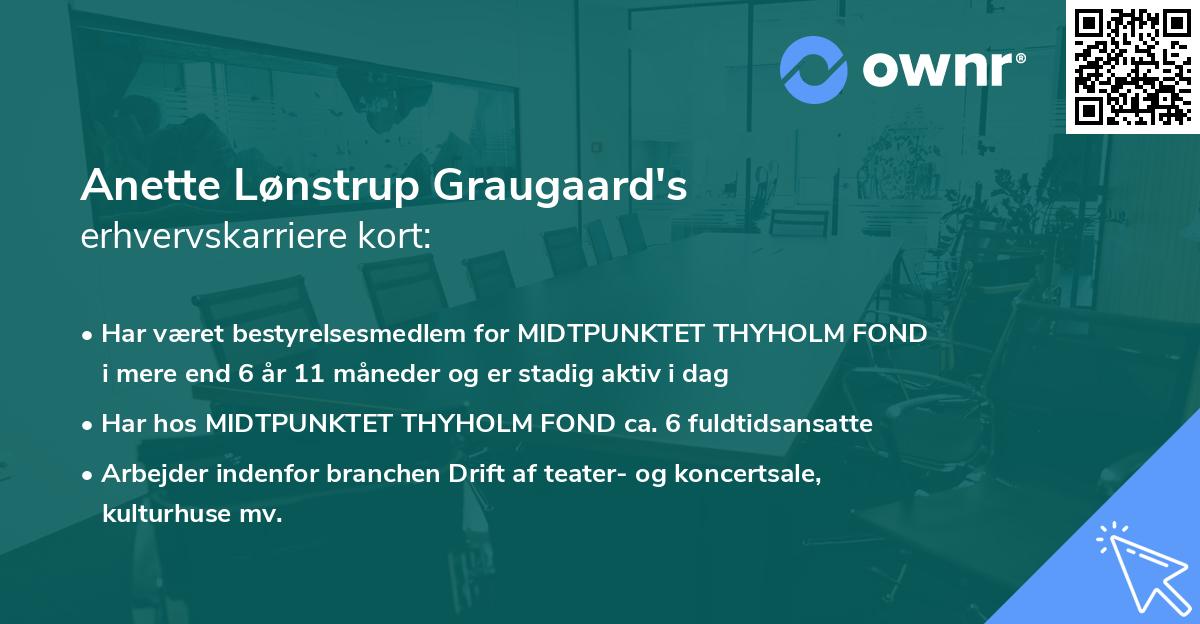 ownr®

Anette Lønstrup Graugaard's
erhvervskarriere kort:

• Har været bestyrelsesmedlem for MIDTPUNKTET THYHOLM FOND i mere end 6 år 11 måneder og er stadig aktiv i dag

• Har hos MIDTPUNKTET THYHOLM FOND ca. 6 fuldtidsansatte

• Arbejder indenfor branchen Drift af teater- og koncertsale, kulturhuse mv.